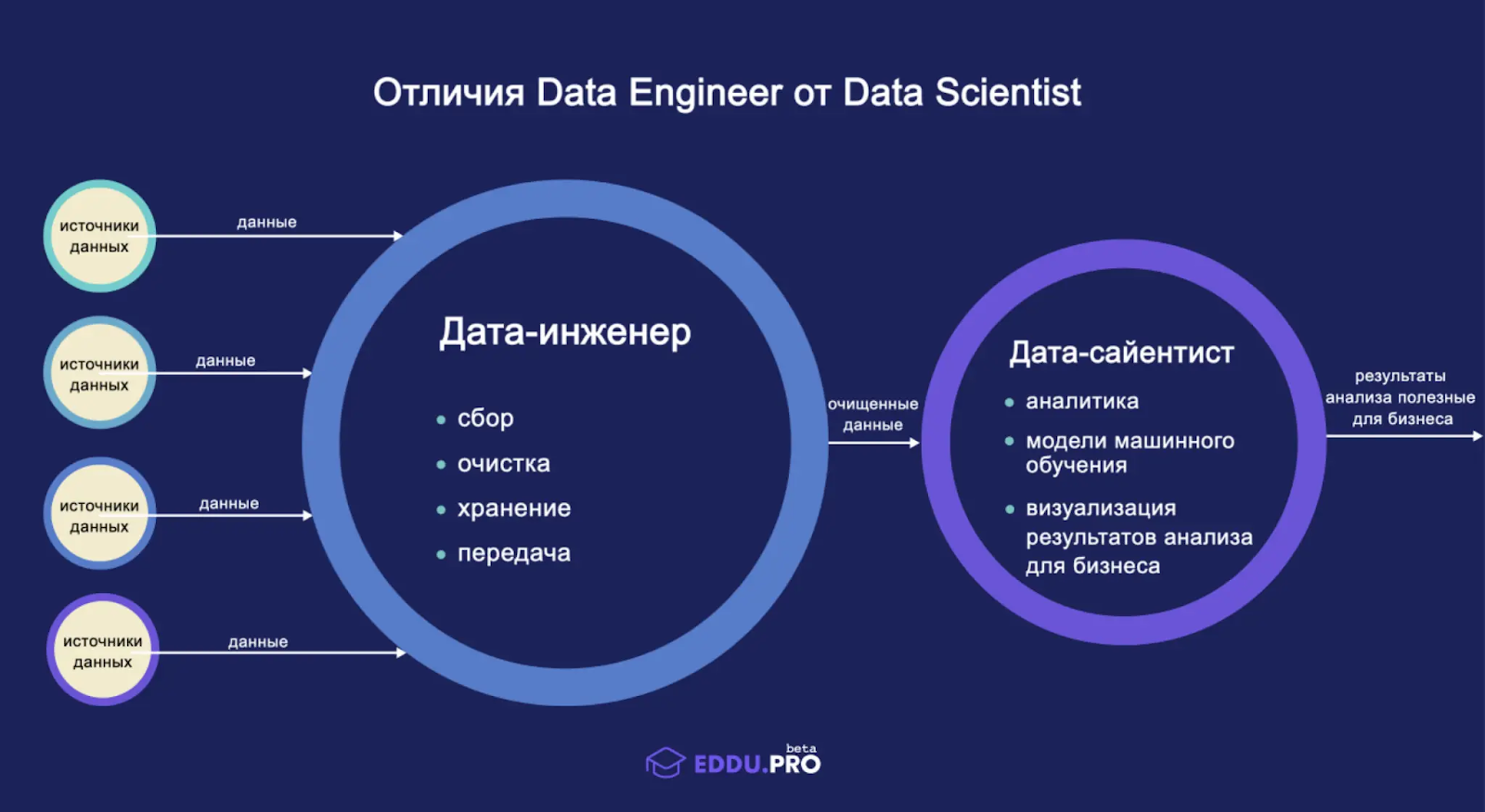 Отличия Data Engineer от Data Scientist

источники данных

данные

источники данных

данные

источники данных

данные

источники данных

данные

Дата-инженер

• сбор
• очистка
• хранение
• передача

очищенные данные

Дата-сайентист

• аналитика
• модели машинного обучения
• визуализация результатов анализа для бизнеса

результаты анализа полезные для бизнеса

EDDU.PRO beta